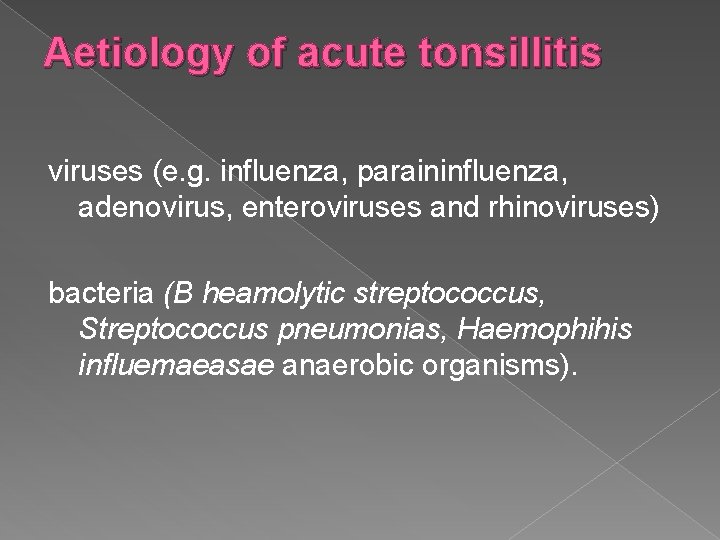 Aetiology of acute tonsillitis

viruses (e.g. influenza, paraininfluenza, adenovirus, enteroviruses and rhinoviruses)

bacteria (B heamolytic streptococcus, Streptococcus pneumonias, Haemophihis influemaeasae anaerobic organisms).